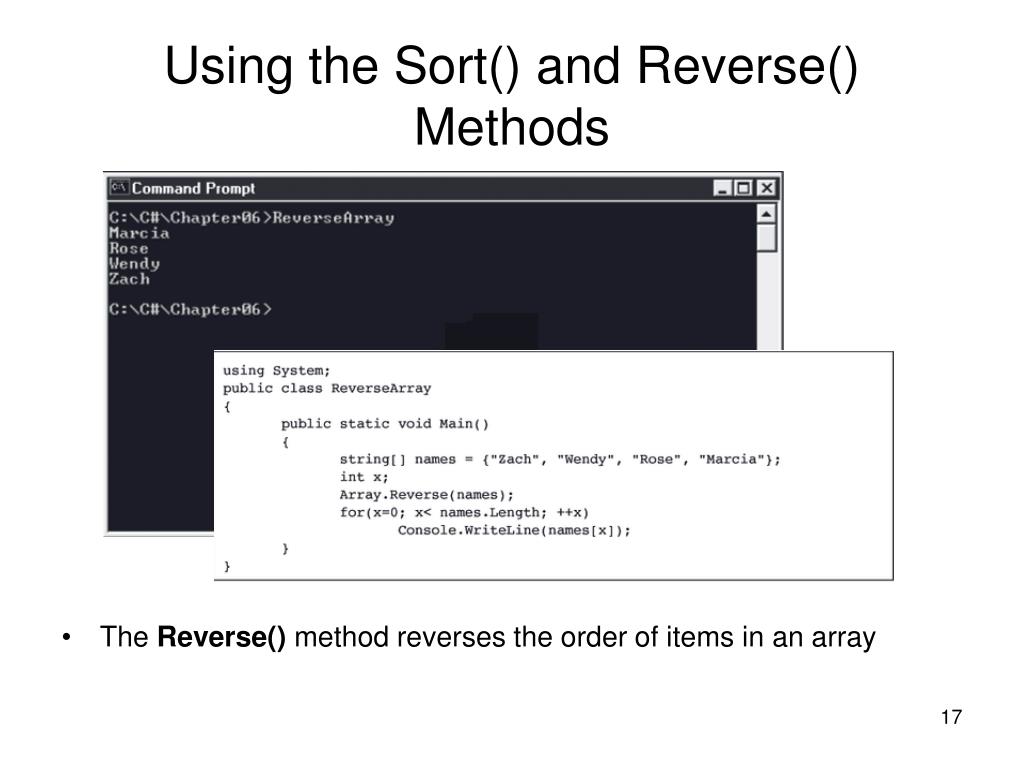 Using the Sort() and Reverse() Methods

Command Prompt

C:\C#\Chapter06>ReverseArray
Marcia
Rose
Wendy
Zach

C:\C#\Chapter06>

using System;
public class ReverseArray
{
public static void Main()
{
string[] names = {"Zach", "Wendy", "Rose", "Marcia"};
int x;
Array.Reverse(names);
for(x=0; x< names.Length; ++x)
Console.WriteLine(names[x]);
}
}

• The **Reverse()** method reverses the order of items in an array

17